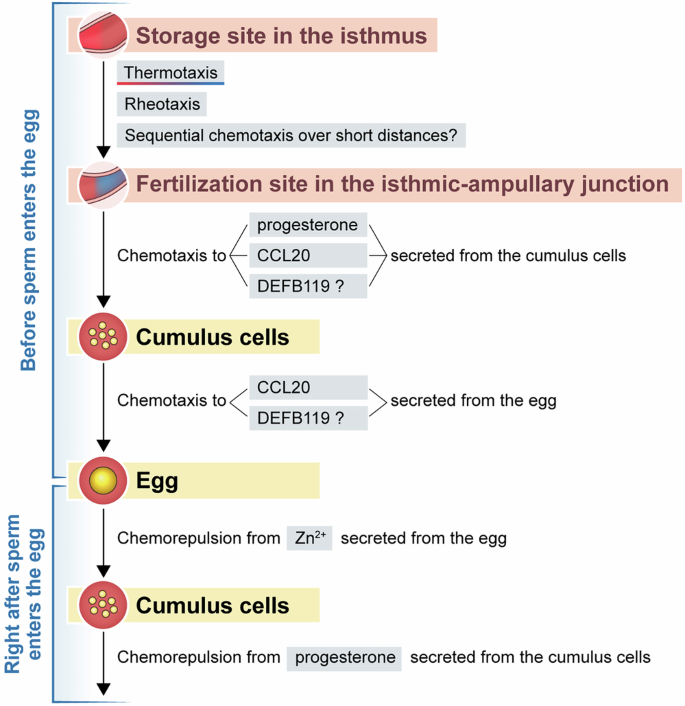 Before sperm enters the egg

Storage site in the isthmus

Thermotaxis

Rheotaxis

Sequential chemotaxis over short distances?

Fertilization site in the isthmic-ampullary junction

Chemotaxis to progesterone CCL20 DEFB119 ? secreted from the cumulus cells

Cumulus cells

Chemotaxis to CCL20 DEFB119 ? secreted from the egg

Egg

Right after sperm enters the egg

Chemorepulsion from $Zn^{2+}$ secreted from the egg

Cumulus cells

Chemorepulsion from progesterone secreted from the cumulus cells